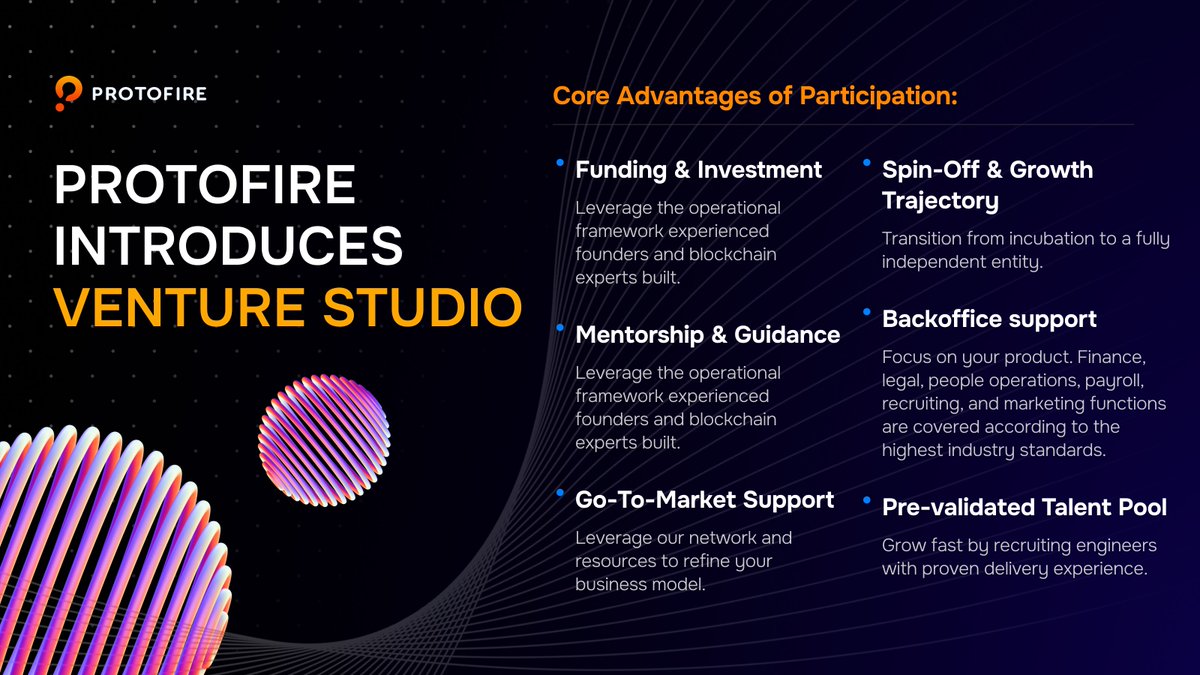 PROTOFIRE

PROTOFIRE INTRODUCES VENTURE STUDIO

Core Advantages of Participation:

Funding & Investment

Leverage the operational framework experienced founders and blockchain experts built.

Mentorship & Guidance

Leverage the operational framework experienced founders and blockchain experts built.

Go-To-Market Support

Leverage our network and resources to refine your business model.

Spin-Off & Growth Trajectory

Transition from incubation to a fully independent entity.

Backoffice support

Focus on your product. Finance, legal, people operations, payroll, recruiting, and marketing functions are covered according to the highest industry standards.

Pre-validated Talent Pool

Grow fast by recruiting engineers with proven delivery experience.